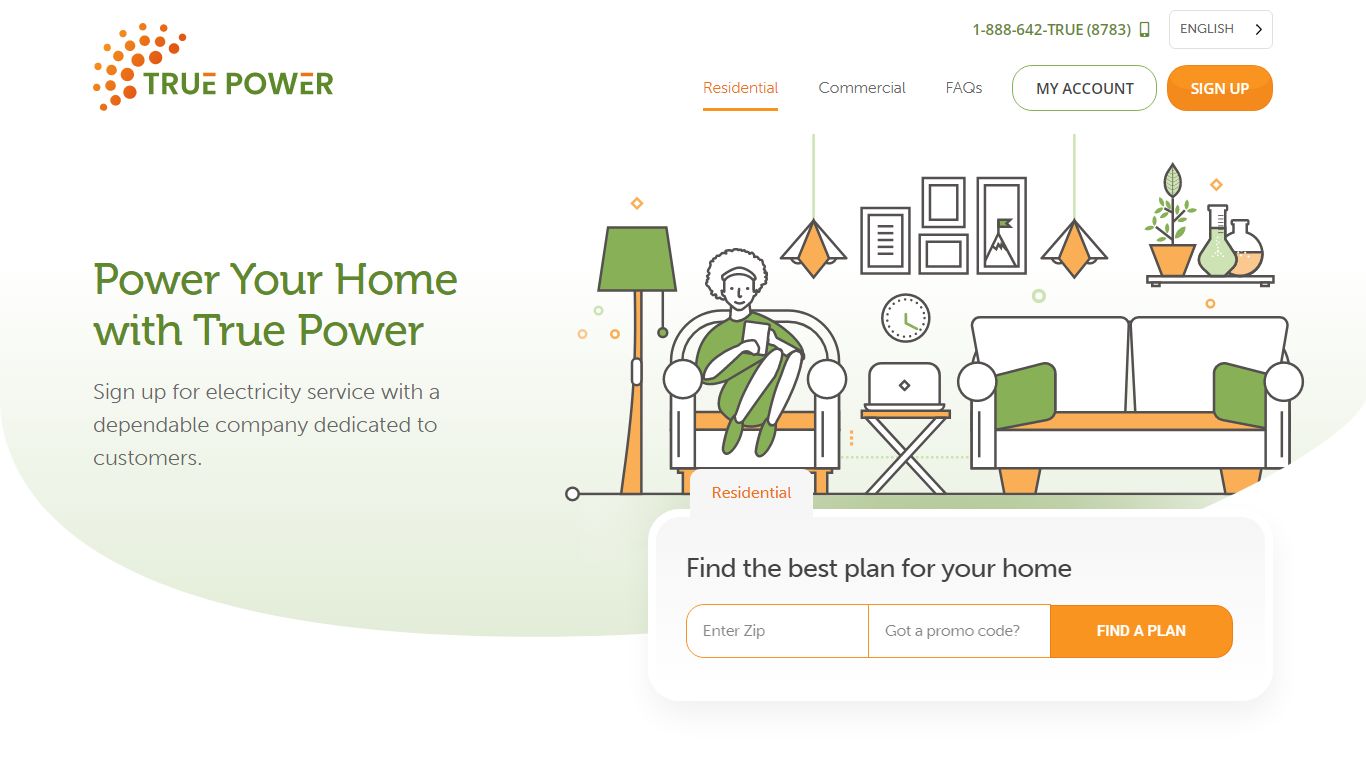 TRUE POWER

1-888-642-TRUE (8783)
ENGLISH

Residential
Commercial
FAQs
MY ACCOUNT
SIGN UP

Power Your Home with True Power

Sign up for electricity service with a dependable company dedicated to customers.

Residential

Find the best plan for your home

Enter Zip
Got a promo code?
FIND A PLAN